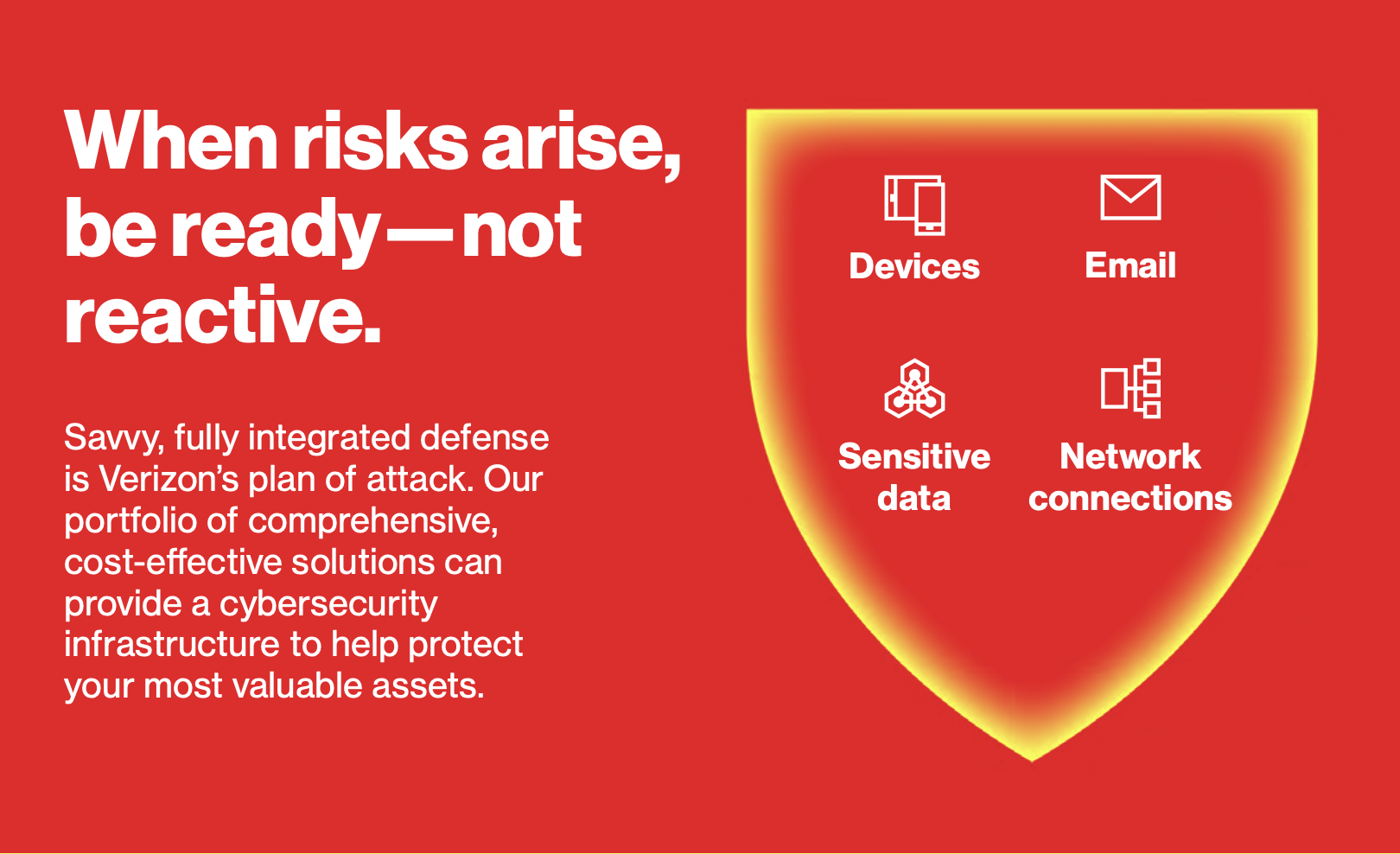 When risks arise, be ready—not reactive.

Savvy, fully integrated defense is Verizon's plan of attack. Our portfolio of comprehensive, cost-effective solutions can provide a cybersecurity infrastructure to help protect your most valuable assets.

Devices

Email

Sensitive data

Network connections